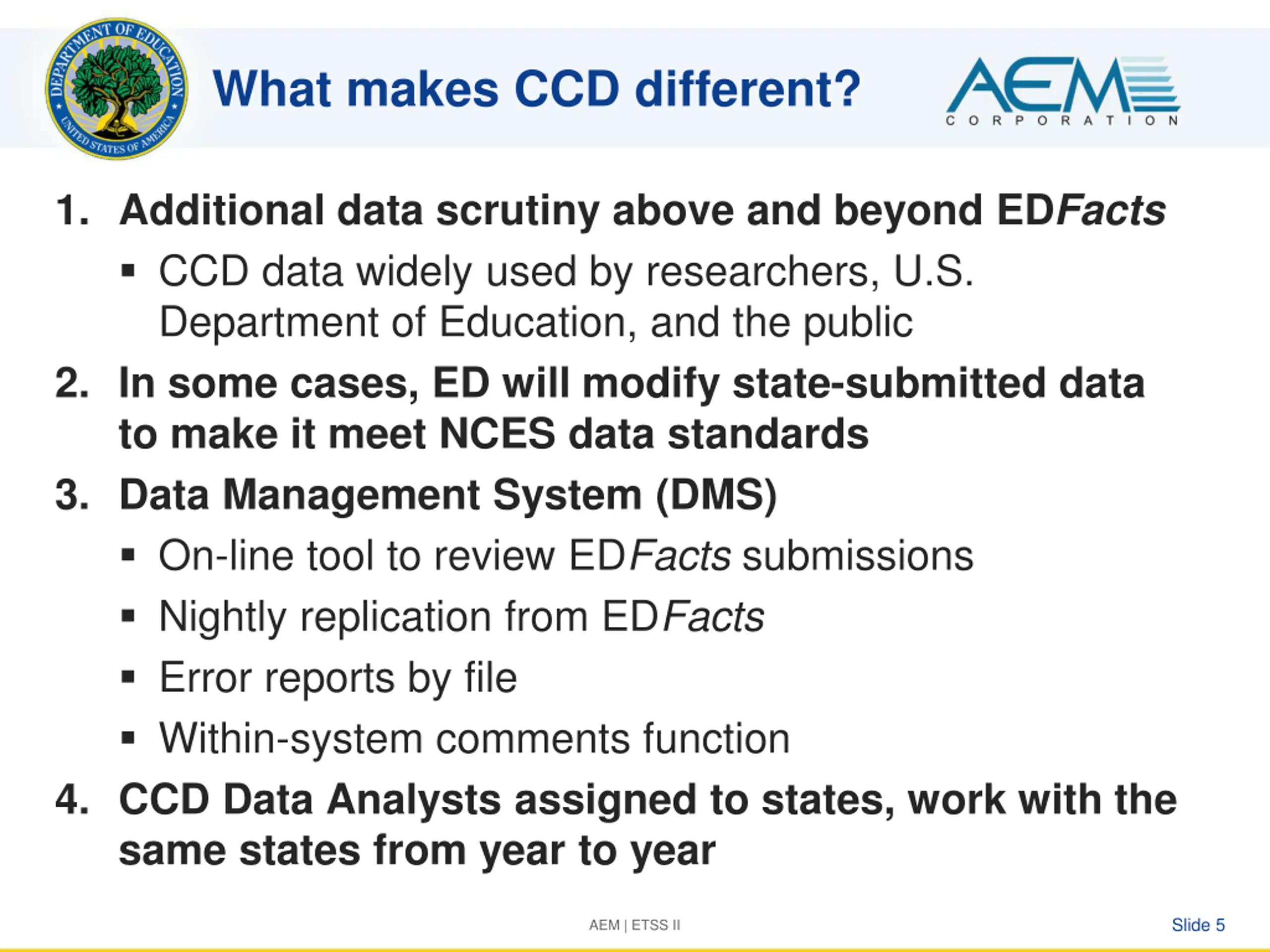 DEPARTMENT OF EDUCATION
UNITED STATES OF AMERICA

What makes CCD different?

AEM
CORPORATION

1. Additional data scrutiny above and beyond EDFacts
▪ CCD data widely used by researchers, U.S. Department of Education, and the public

2. In some cases, ED will modify state-submitted data to make it meet NCES data standards

3. Data Management System (DMS)
▪ On-line tool to review EDFacts submissions
▪ Nightly replication from EDFacts
▪ Error reports by file
▪ Within-system comments function

4. CCD Data Analysts assigned to states, work with the same states from year to year

AEM | ETSS II

Slide 5